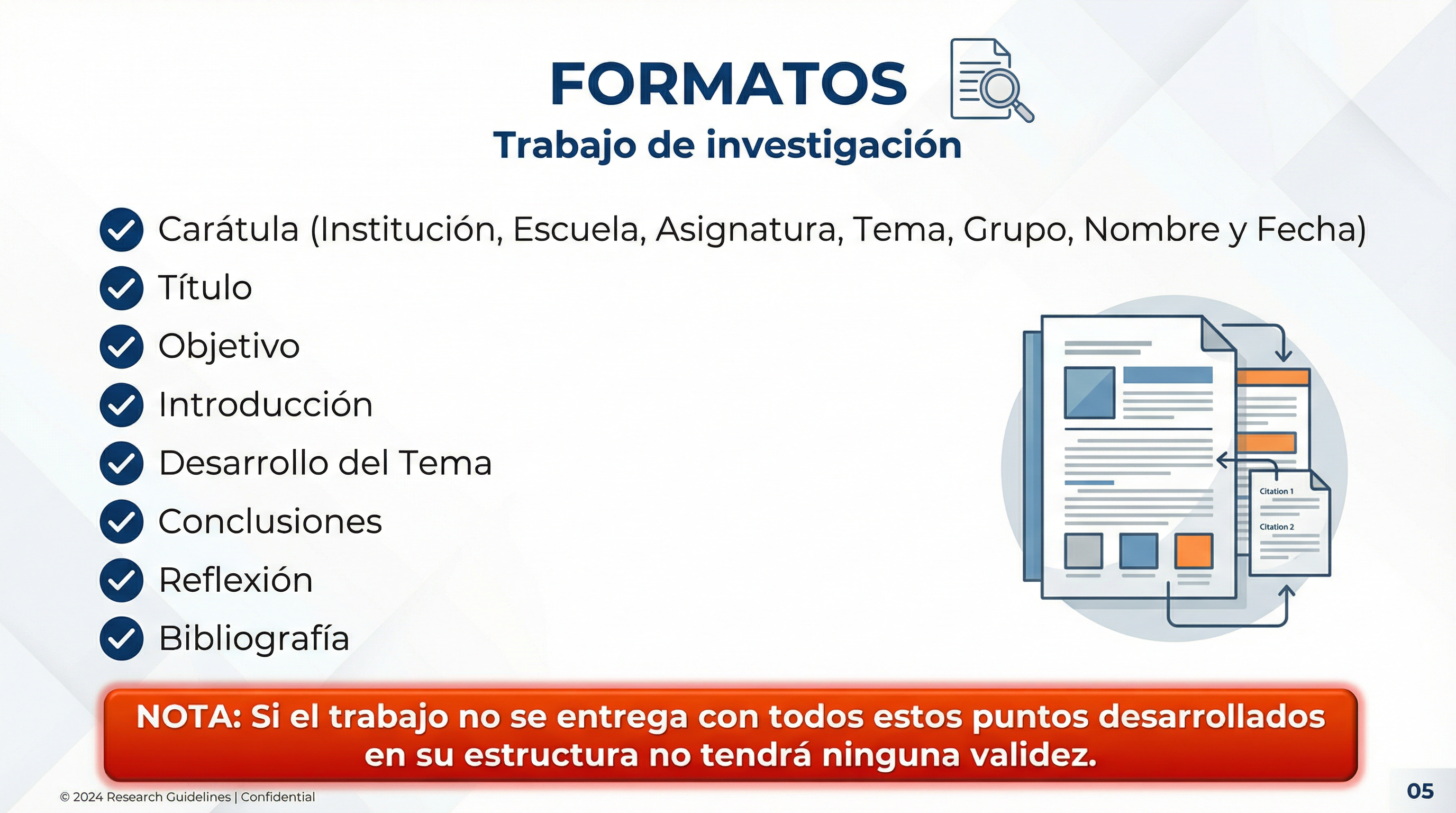 FORMATOS
Trabajo de investigación

Carátula (Institución, Escuela, Asignatura, Tema, Grupo, Nombre y Fecha)
Título
Objetivo
Introducción
Desarrollo del Tema
Conclusiones
Reflexión
Bibliografía

Citation 1
Citation 2

NOTA: Si el trabajo no se entrega con todos estos puntos desarrollados en su estructura no tendrá ninguna validez.

© 2024 Research Guidelines | Confidential
05